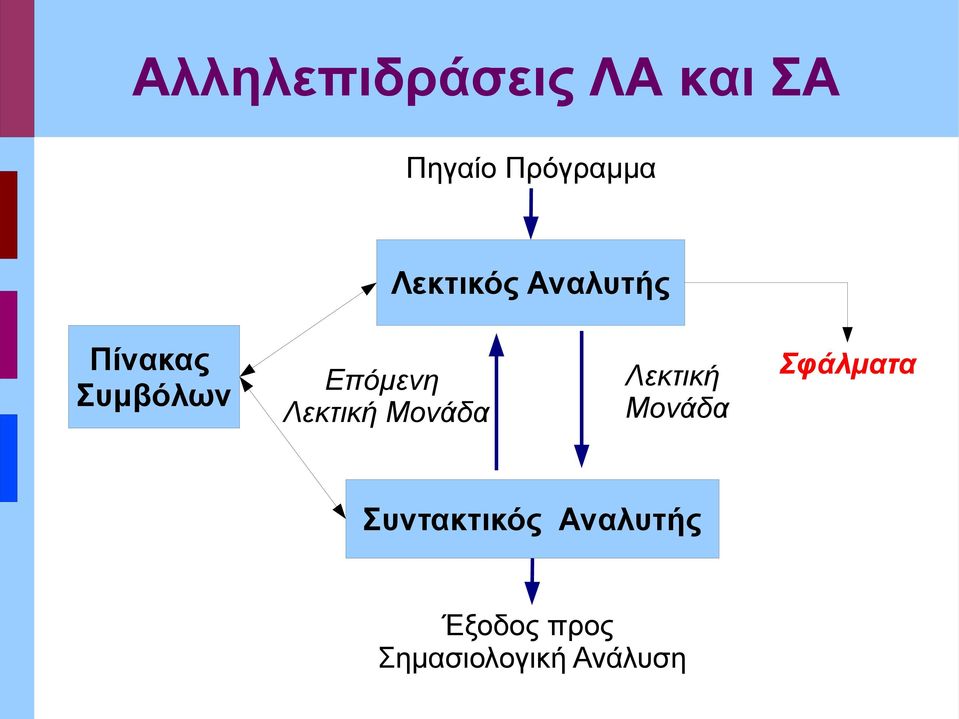 Αλληλεπιδράσεις ΛΑ και ΣΑ

Πηγαίο Πρόγραμμα

Λεκτικός Αναλυτής

Πίνακας Συμβόλων

Επόμενη Λεκτική Μονάδα

Λεκτική Μονάδα

Σφάλματα

Συντακτικός Αναλυτής

Έξοδος προς Σημασιολογική Ανάλυση